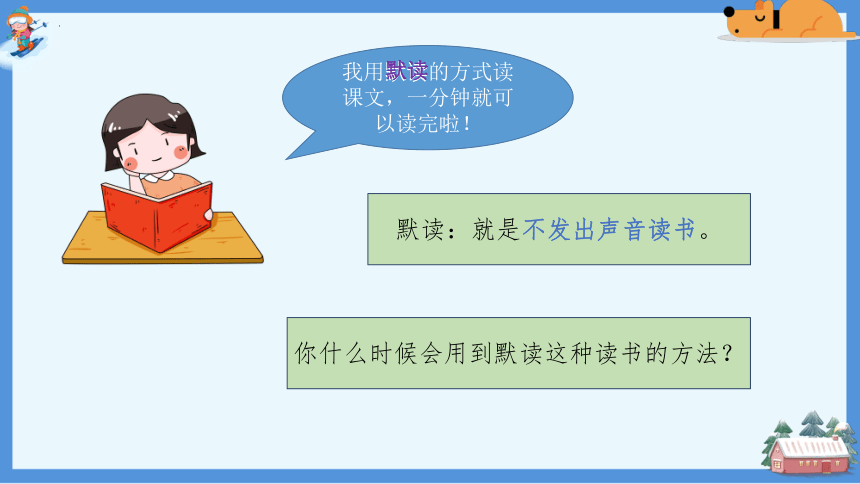 我用默读的方式读课文，一分钟就可以读完啦！

默读：就是不发出声音读书。

你什么时候会用到默读这种读书的方法？